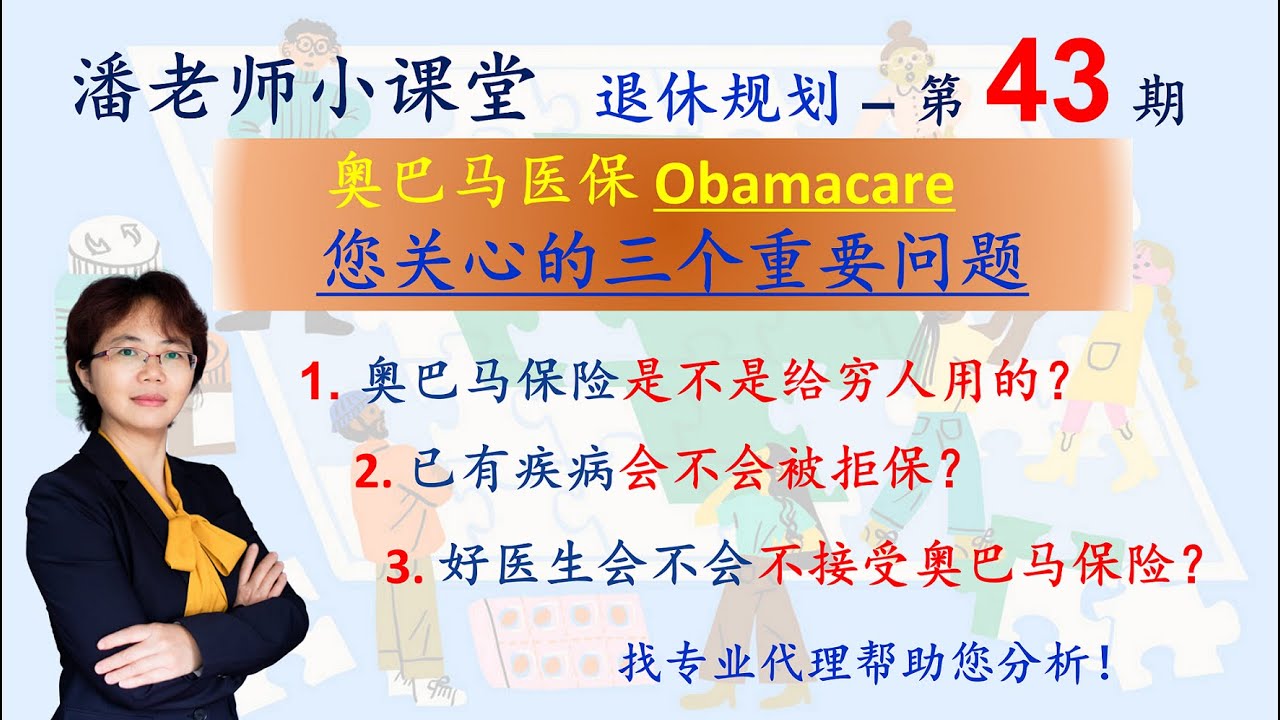 潘老师小课堂 退休规划 – 第 43 期

奥巴马医保 Obamacare
您关心的三个重要问题

1. 奥巴马保险是不是给穷人用的？

2. 已有疾病会不会被拒保？

3. 好医生会不会不接受奥巴马保险？

找专业代理帮助您分析！